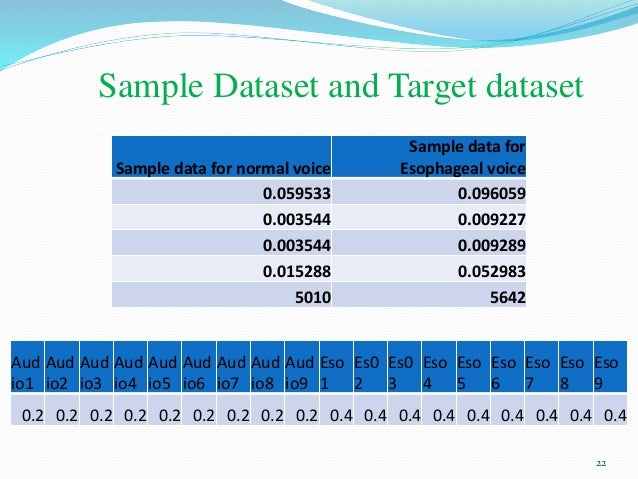 Sample Dataset and Target dataset

| Sample data for normal voice | Sample data for Esophageal voice |
|---|---|
| 0.059533 | 0.096059 |
| 0.003544 | 0.009227 |
| 0.003544 | 0.009289 |
| 0.015288 | 0.052983 |
| 5010 | 5642 |

| Audio1 | Audio2 | Audio3 | Audio4 | Audio5 | Audio6 | Audio7 | Audio8 | Audio9 | Eso1 | Es02 | Es03 | Eso4 | Eso5 | Eso6 | Eso7 | Eso8 | Eso9 |
|---|---|---|---|---|---|---|---|---|---|---|---|---|---|---|---|---|---|
| 0.2 | 0.2 | 0.2 | 0.2 | 0.2 | 0.2 | 0.2 | 0.2 | 0.2 | 0.4 | 0.4 | 0.4 | 0.4 | 0.4 | 0.4 | 0.4 | 0.4 | 0.4 |

22